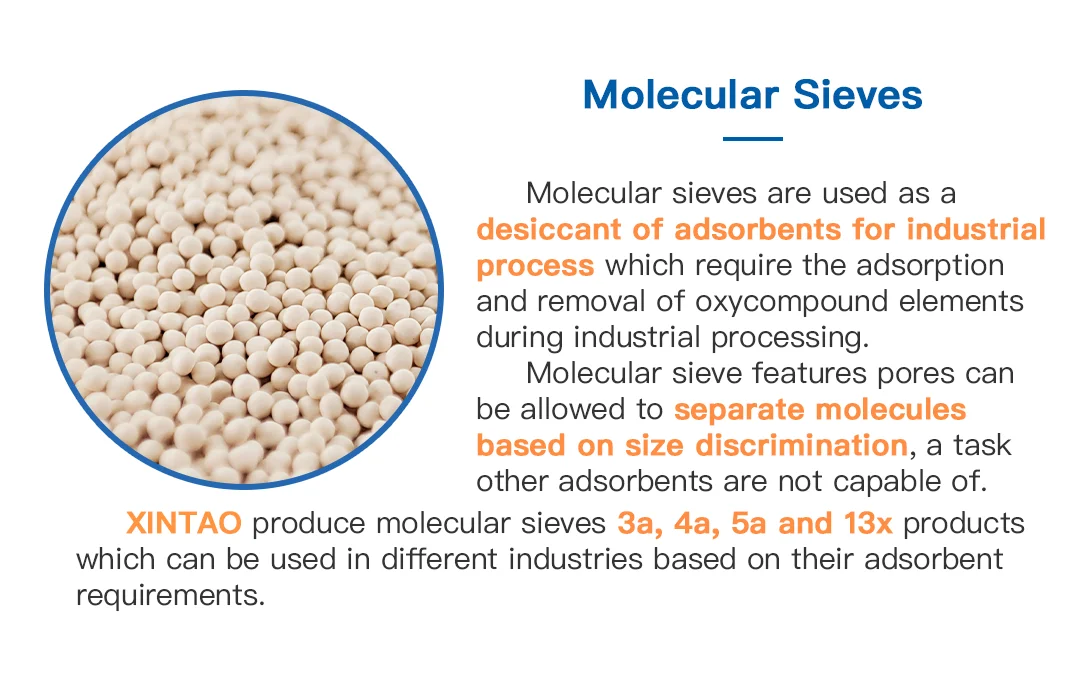 Molecular Sieves

Molecular sieves are used as a desiccant of adsorbents for industrial process which require the adsorption and removal of oxycompound elements during industrial processing.

Molecular sieve features pores can be allowed to separate molecules based on size discrimination, a task other adsorbents are not capable of.

XINTAO produce molecular sieves 3a, 4a, 5a and 13x products which can be used in different industries based on their adsorbent requirements.